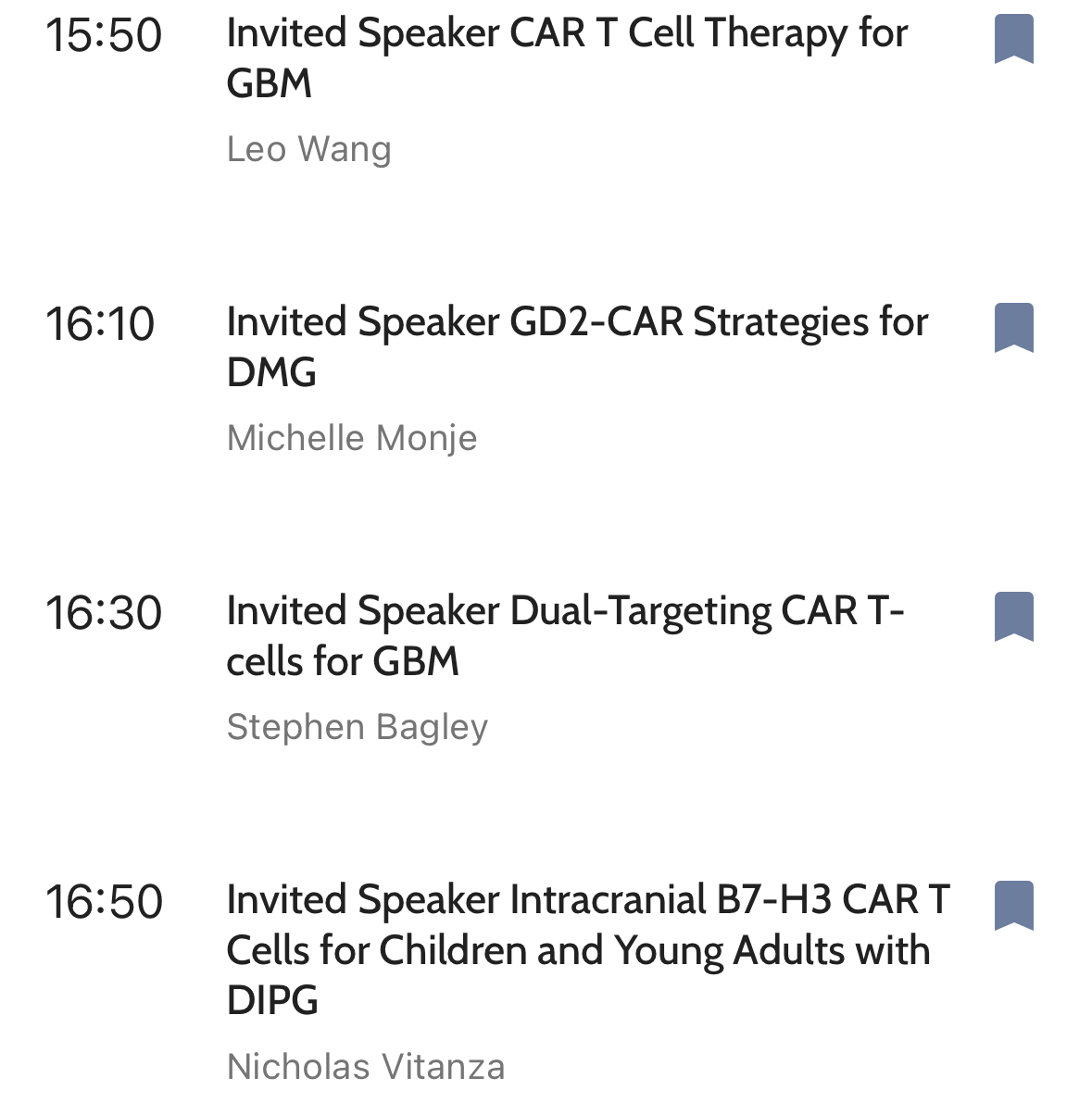 15:50

Invited Speaker CAR T Cell Therapy for GBM

Leo Wang

16:10

Invited Speaker GD2-CAR Strategies for DMG

Michelle Monje

16:30

Invited Speaker Dual-Targeting CAR T-cells for GBM

Stephen Bagley

16:50

Invited Speaker Intracranial B7-H3 CAR T Cells for Children and Young Adults with DIPG

Nicholas Vitanza